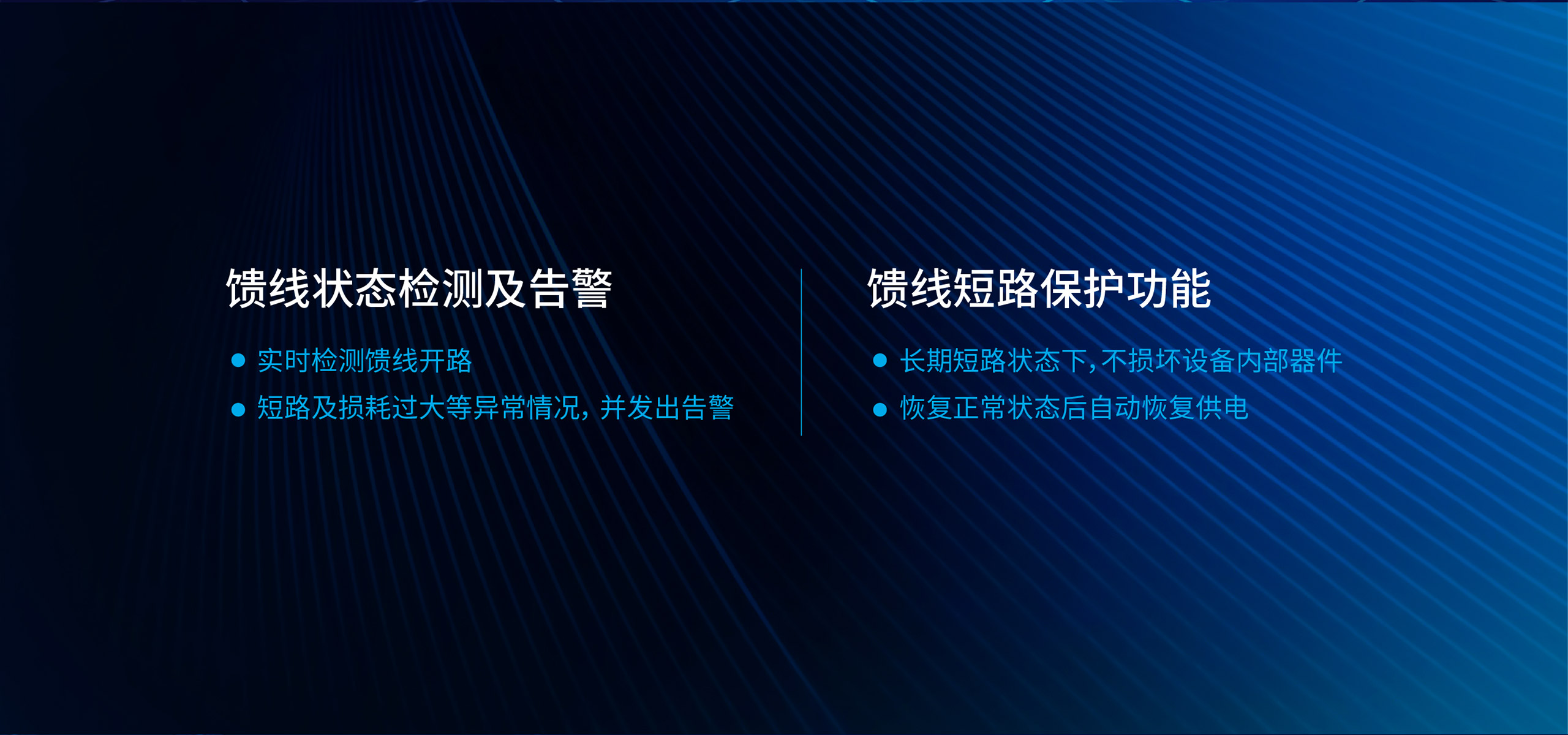 馈线状态检测及告警

● 实时检测馈线开路
● 短路及损耗过大等异常情况，并发出告警

馈线短路保护功能

● 长期短路状态下，不损坏设备内部器件
● 恢复正常状态后自动恢复供电